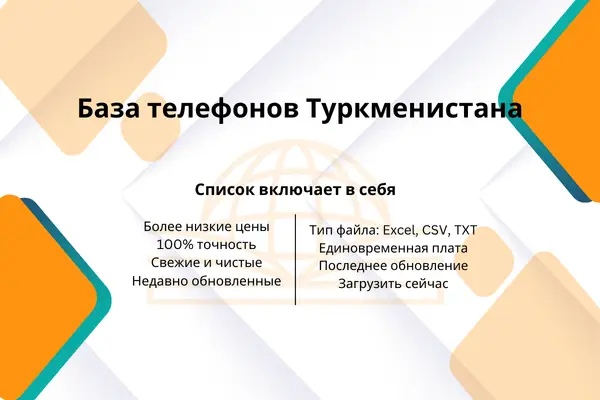 База телефонов Туркменистана

Список включает в себя

Более низкие цены
100% точность
Свежие и чистые
Недавно обновленные

Тип файла: Excel, CSV, TXT
Единовременная плата
Последнее обновление
Загрузить сейчас